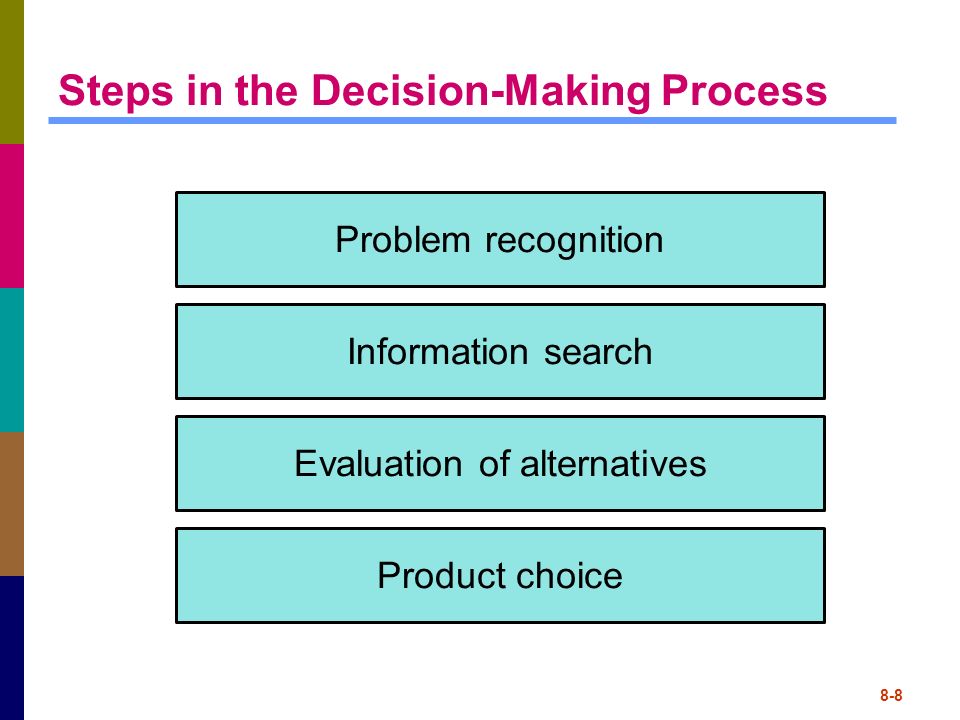 Steps in the Decision-Making Process

Problem recognition

Information search

Evaluation of alternatives

Product choice

8-8